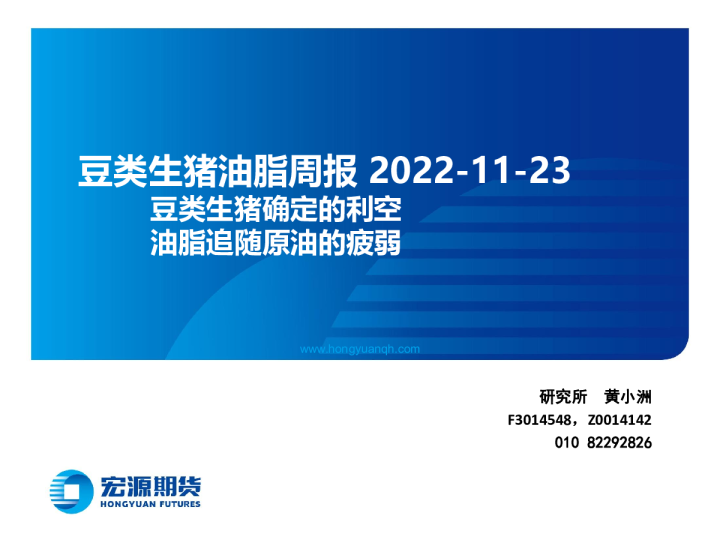 豆类生猪油脂周报 2022-11-23
豆类生猪确定的利空
油脂追随原油的疲弱

www.hongyuanqh.com

研究所　黄小洲
F3014548，Z0014142
010 82292826

宏源期货
HONGYUAN FUTURES